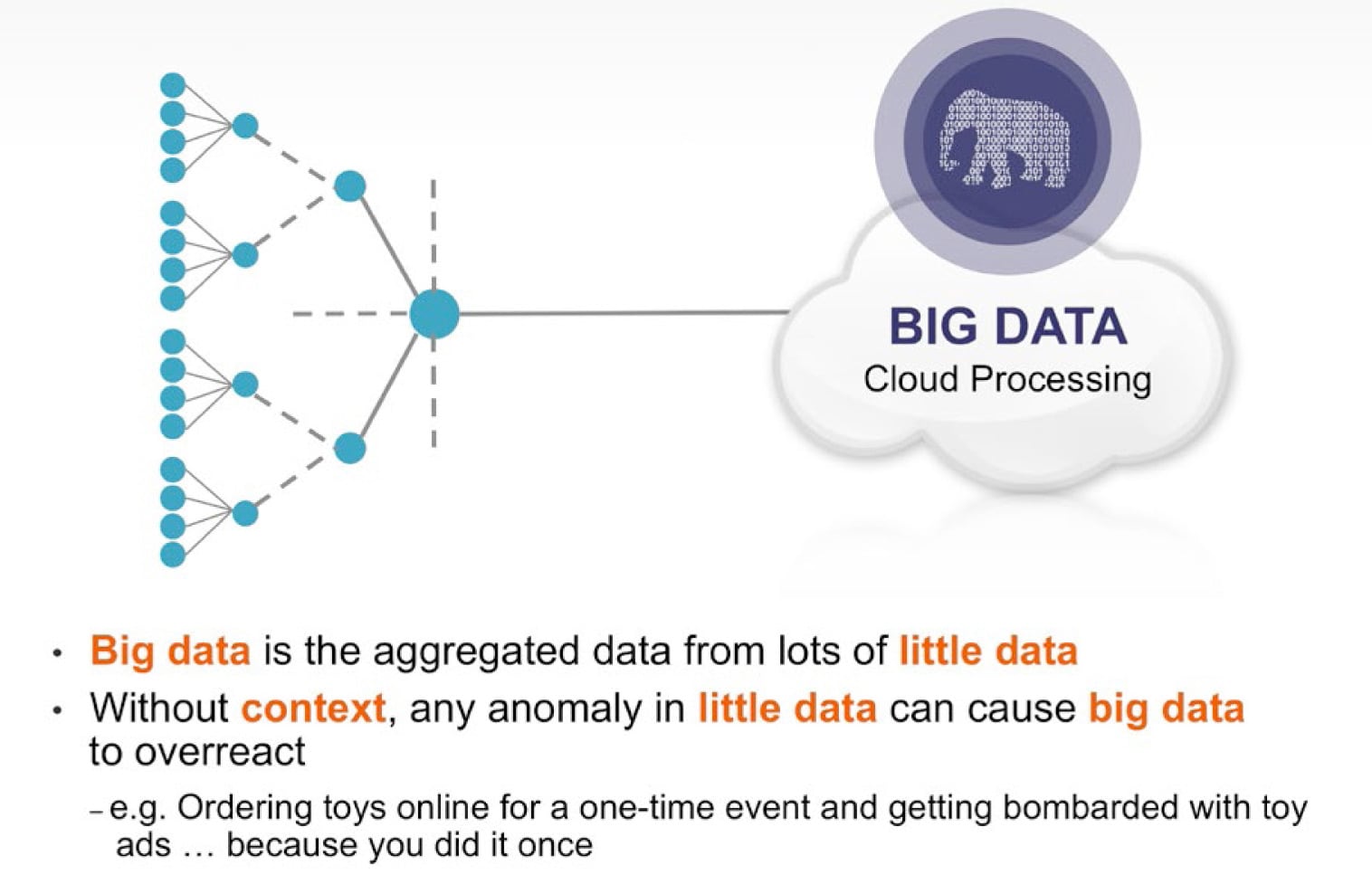 BIG DATA
Cloud Processing

• Big data is the aggregated data from lots of little data
• Without context, any anomaly in little data can cause big data to overreact
– e.g. Ordering toys online for a one-time event and getting bombarded with toy ads … because you did it once